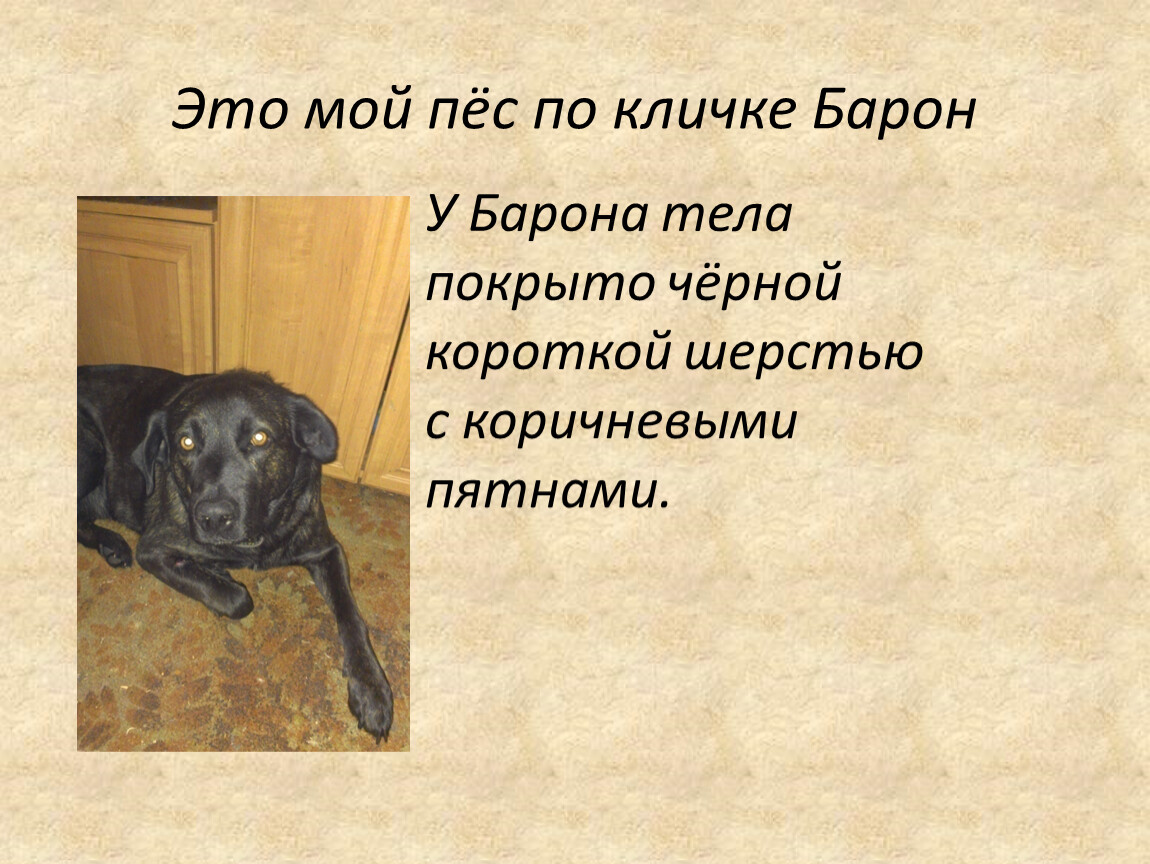 Это мой пёс по кличке Барон

У Барона тела покрыто чёрной короткой шерстью с коричневыми пятнами.